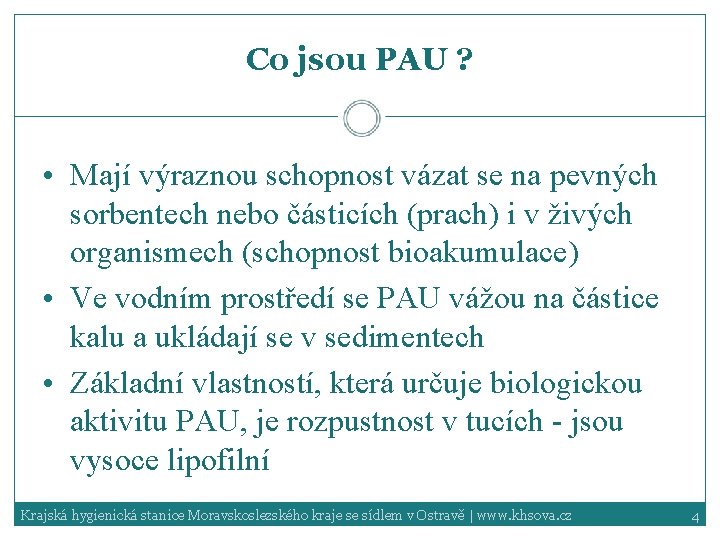 Co jsou PAU ?

• Mají výraznou schopnost vázat se na pevných sorbentech nebo částicích (prach) i v živých organismech (schopnost bioakumulace)
• Ve vodním prostředí se PAU vážou na částice kalu a ukládají se v sedimentech
• Základní vlastností, která určuje biologickou aktivitu PAU, je rozpustnost v tucích - jsou vysoce lipofilní

Krajská hygienická stanice Moravskoslezského kraje se sídlem v Ostravě | www.khsova.cz 4